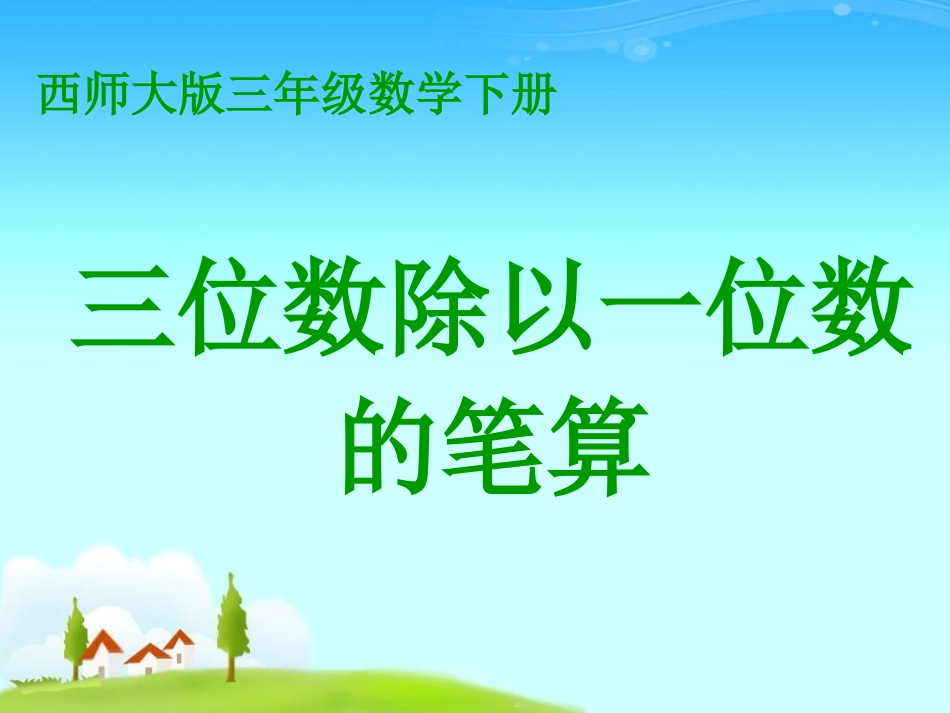 西师大版三年级数学下册

三位数除以一位数的笔算